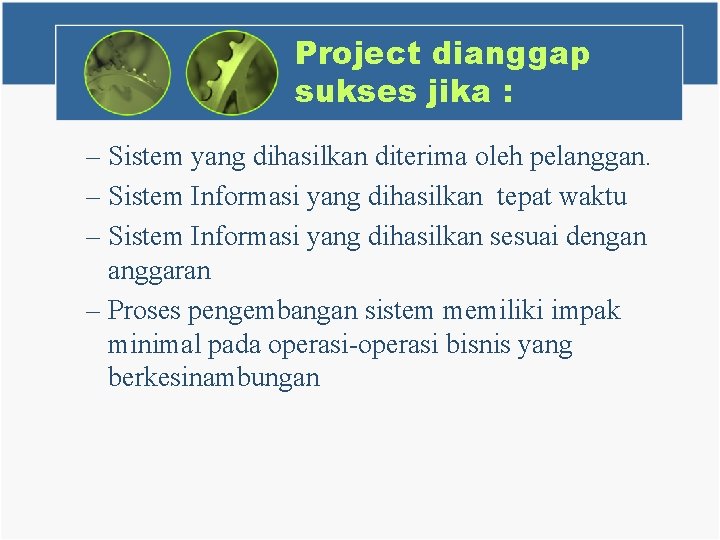 Project dianggap sukses jika :

– Sistem yang dihasilkan diterima oleh pelanggan.
– Sistem Informasi yang dihasilkan tepat waktu
– Sistem Informasi yang dihasilkan sesuai dengan anggaran
– Proses pengembangan sistem memiliki impak minimal pada operasi-operasi bisnis yang berkesinambungan